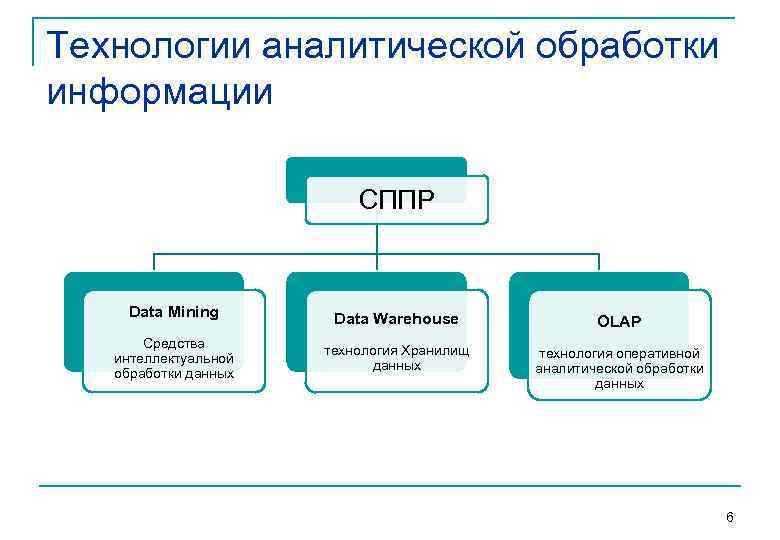 Технологии аналитической обработки информации

СППР

Data Mining

Средства интеллектуальной обработки данных

Data Warehouse

технология Хранилищ данных

OLAP

технология оперативной аналитической обработки данных

6